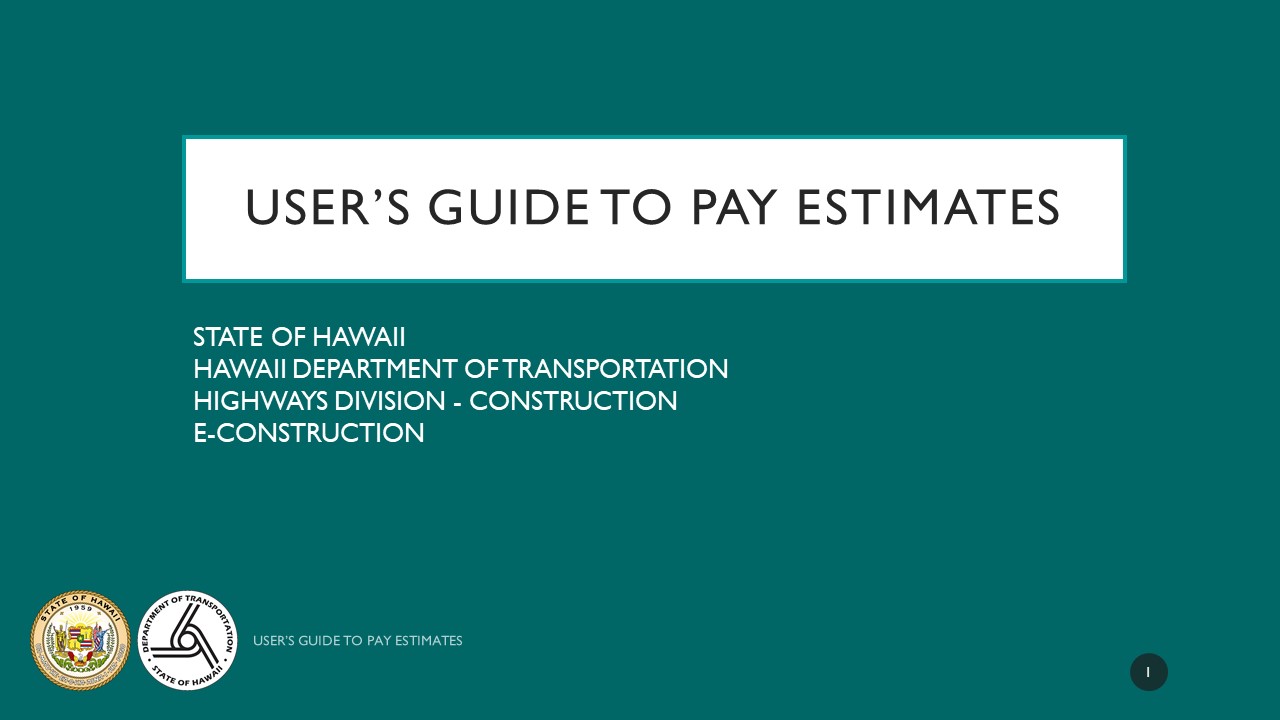 USER'S GUIDE TO PAY ESTIMATES

STATE OF HAWAII
HAWAII DEPARTMENT OF TRANSPORTATION
HIGHWAYS DIVISION - CONSTRUCTION
E-CONSTRUCTION

STATE OF HAWAII 1959

DEPARTMENT OF TRANSPORTATION STATE OF HAWAII

USER'S GUIDE TO PAY ESTIMATES

1